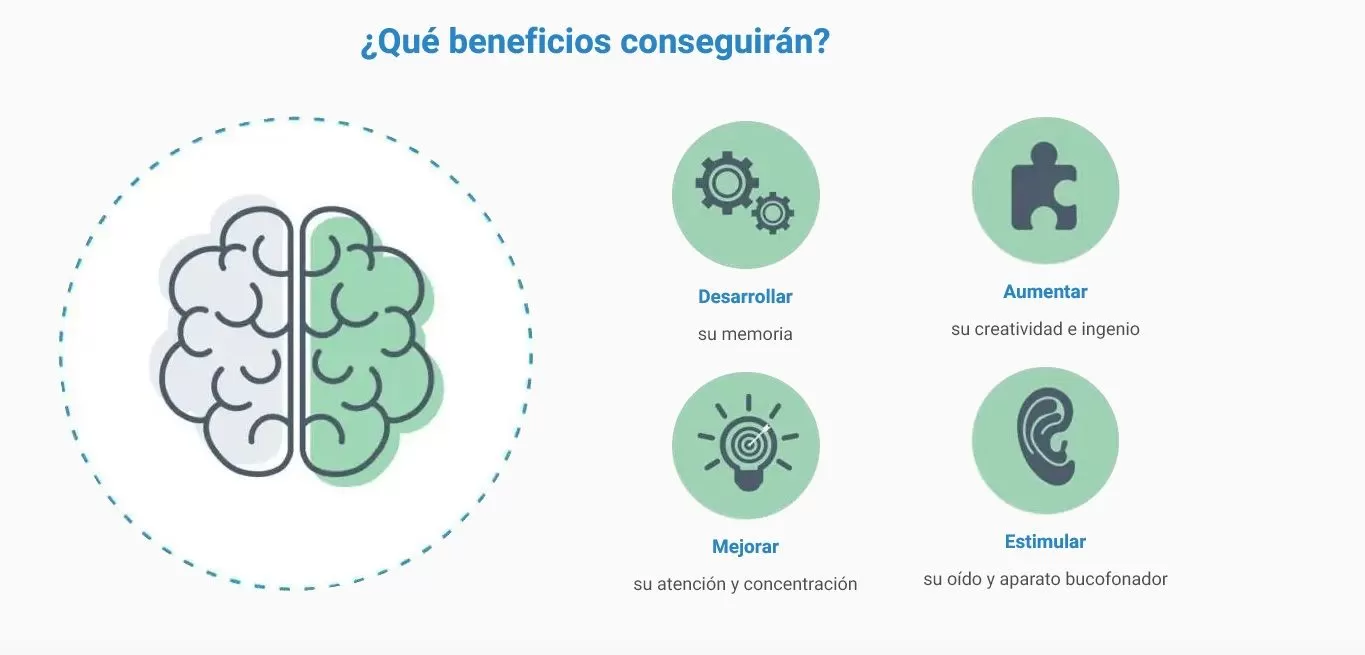 ¿Qué beneficios conseguirán?

Desarrollar

su memoria

Aumentar

su creatividad e ingenio

Mejorar

su atención y concentración

Estimular

su oído y aparato bucofonador